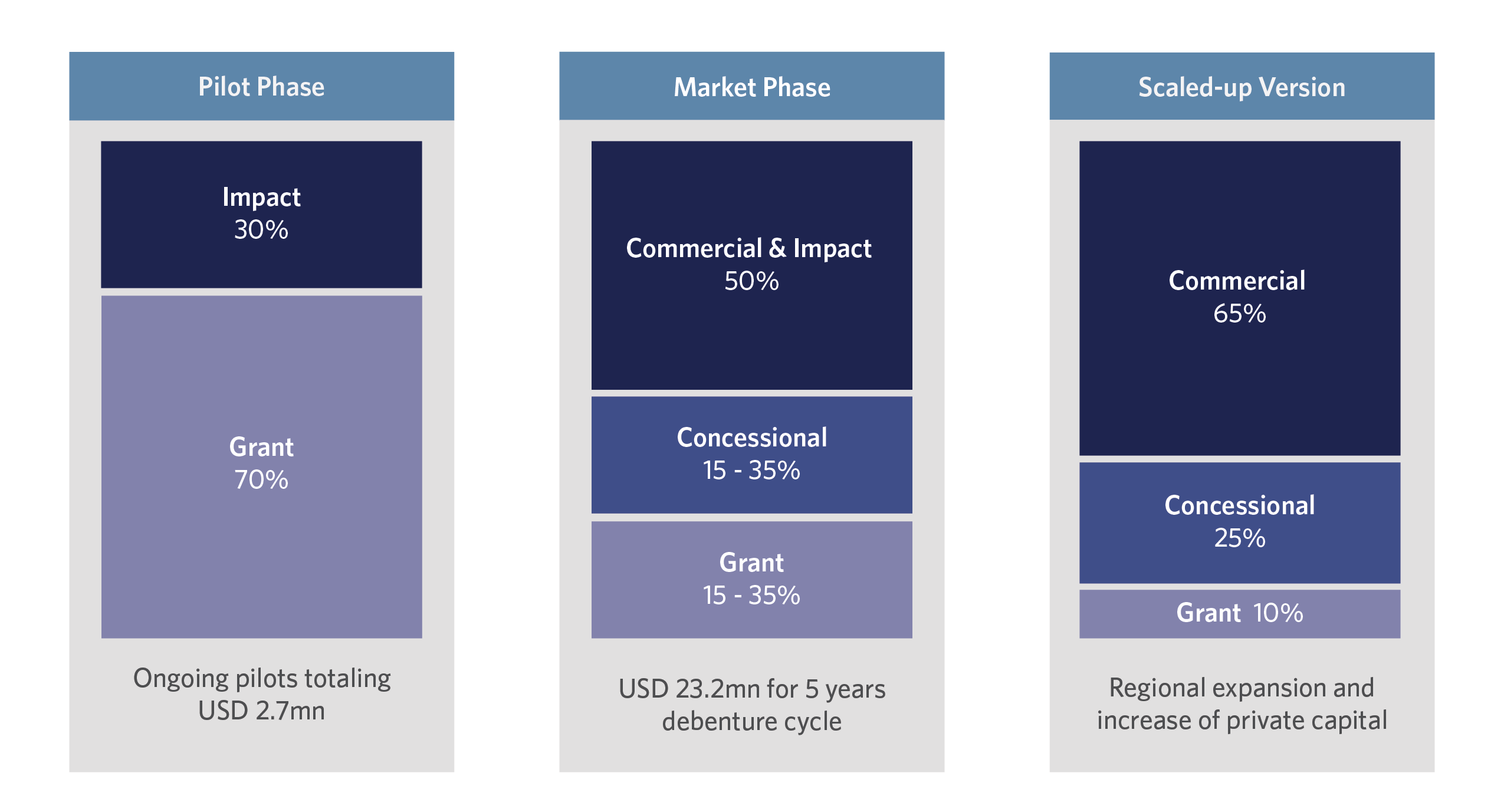 Pilot Phase

Impact
30%

Grant
70%

Ongoing pilots totaling USD 2.7mn

Market Phase

Commercial & Impact
50%

Concessional
15 - 35%

Grant
15 - 35%

USD 23.2mn for 5 years debenture cycle

Scaled-up Version

Commercial
65%

Concessional
25%

Grant 10%

Regional expansion and increase of private capital